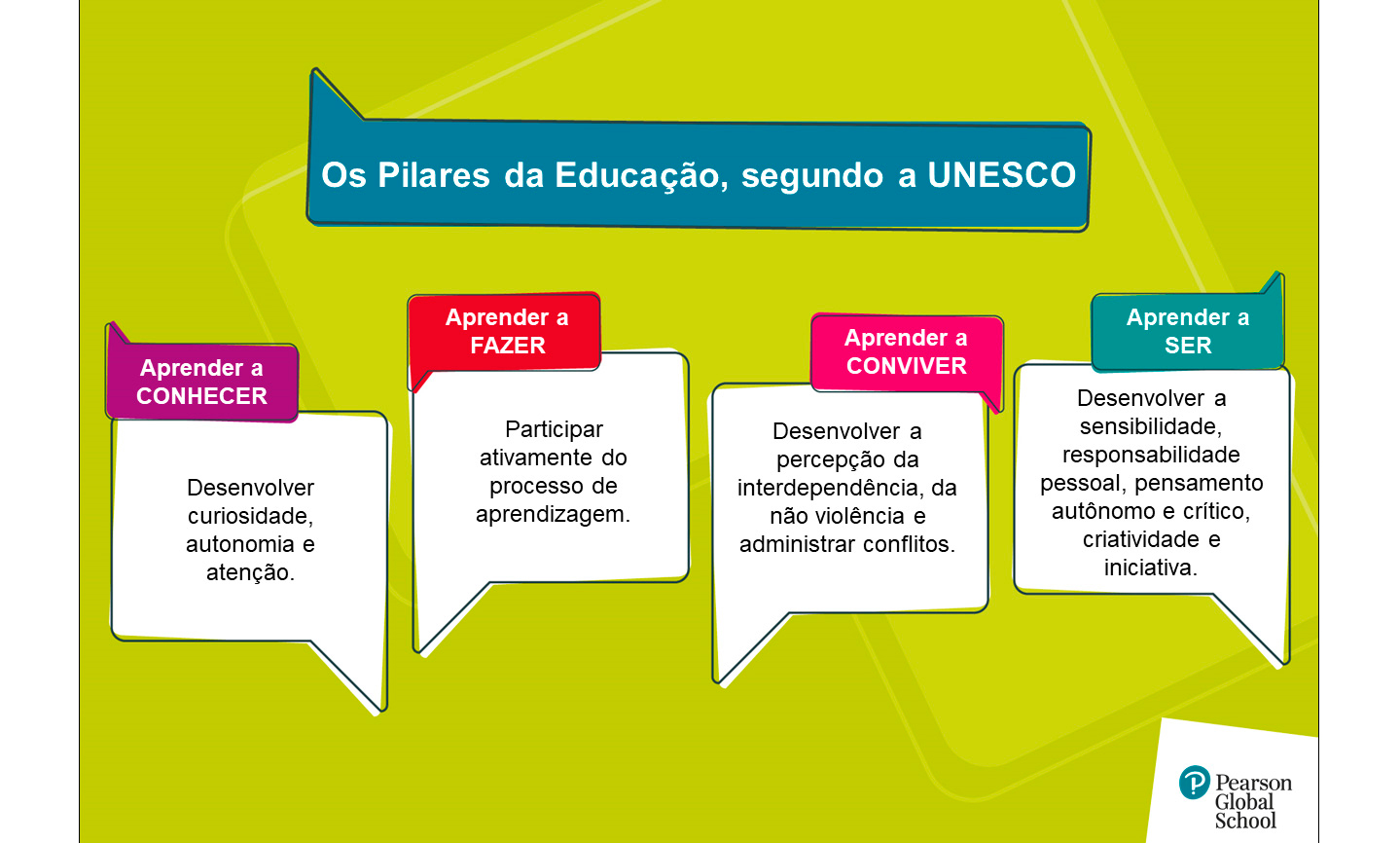 Os Pilares da Educação, segundo a UNESCO

Aprender a CONHECER

Desenvolver curiosidade, autonomia e atenção.

Aprender a FAZER

Participar ativamente do processo de aprendizagem.

Aprender a CONVIVER

Desenvolver a percepção da interdependência, da não violência e administrar conflitos.

Aprender a SER

Desenvolver a sensibilidade, responsabilidade pessoal, pensamento autônomo e crítico, criatividade e iniciativa.

Pearson Global School